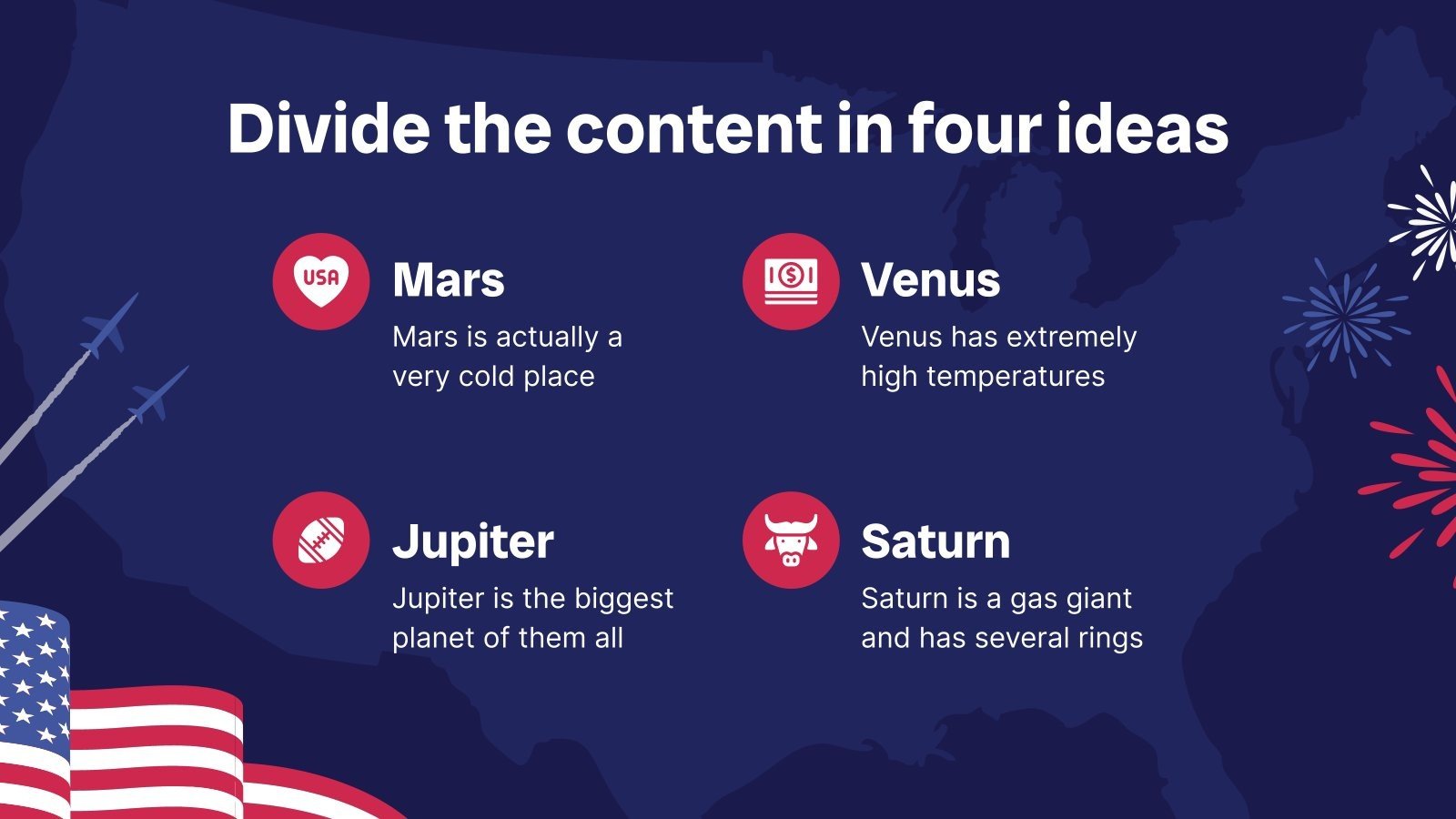 Divide the content in four ideas

USA

Mars
Mars is actually a very cold place

Venus
Venus has extremely high temperatures

Jupiter
Jupiter is the biggest planet of them all

Saturn
Saturn is a gas giant and has several rings